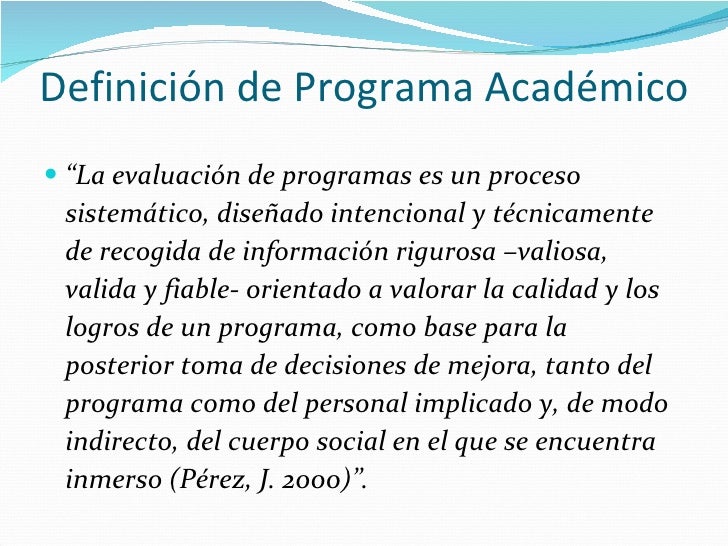 Definición de Programa Académico

“La evaluación de programas es un proceso sistemático, diseñado intencional y técnicamente de recogida de información rigurosa –valiosa, valida y fiable- orientado a valorar la calidad y los logros de un programa, como base para la posterior toma de decisiones de mejora, tanto del programa como del personal implicado y, de modo indirecto, del cuerpo social en el que se encuentra inmerso (Pérez, J. 2000)”.